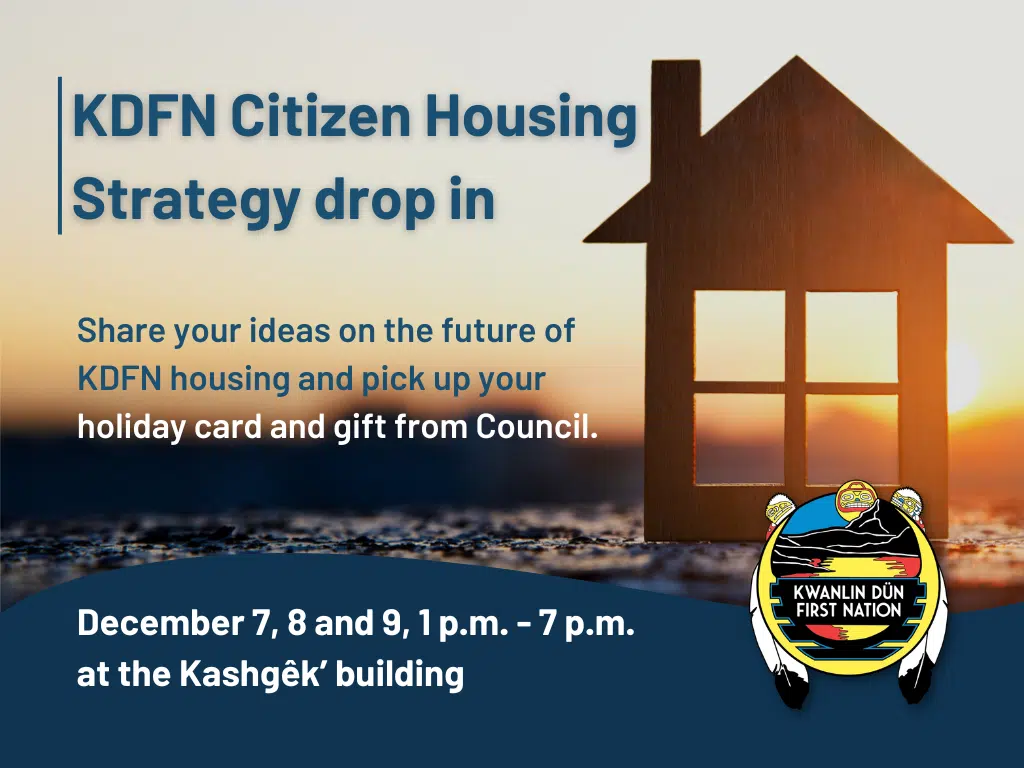 KDFN Citizen Housing Strategy drop in

Share your ideas on the future of KDFN housing and pick up your holiday card and gift from Council.

December 7, 8 and 9, 1 p.m. - 7 p.m. at the Kashgêk' building

KWANLIN DÜN FIRST NATION